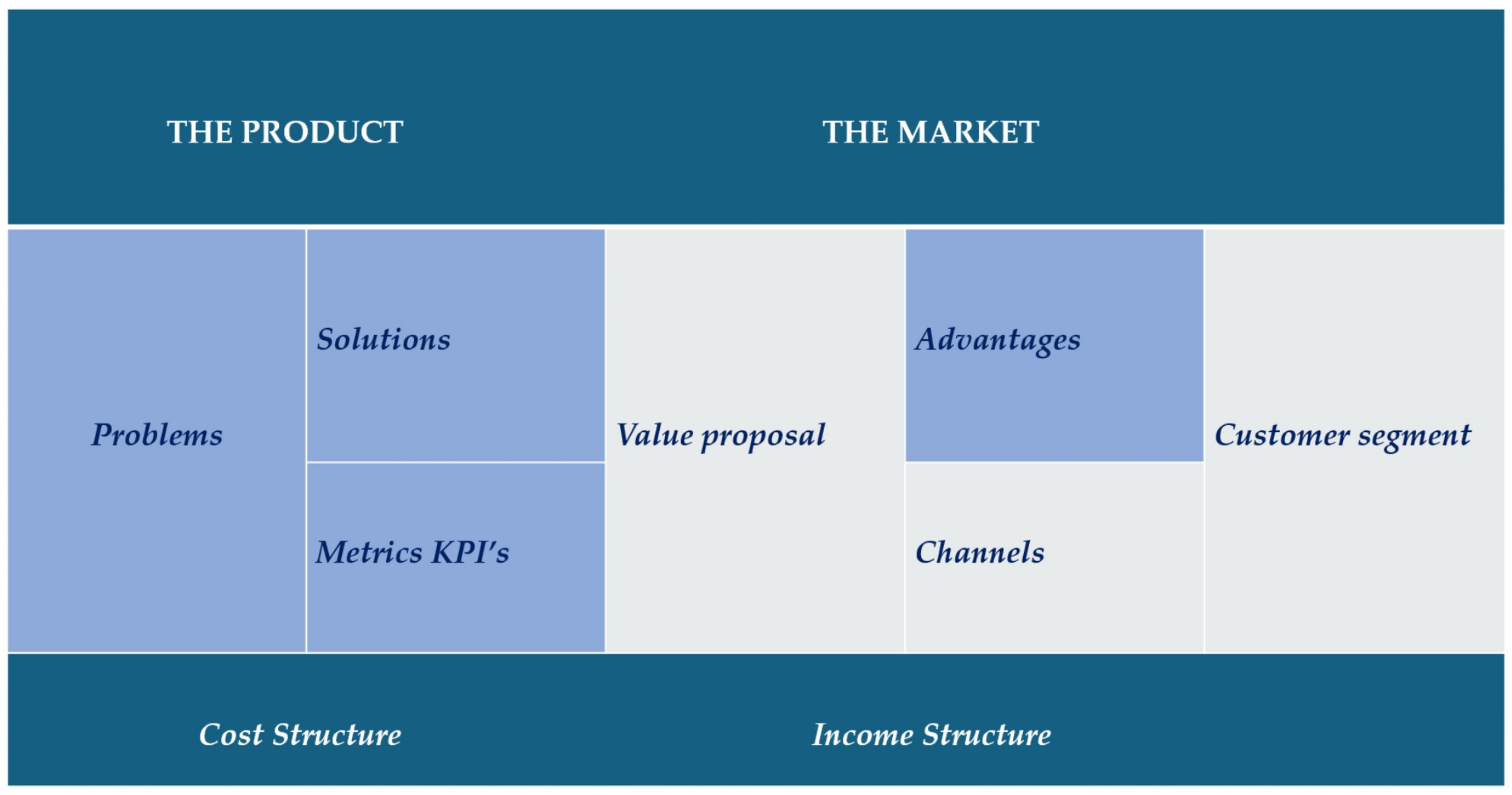 THE PRODUCT

THE MARKET

Problems

Solutions

Metrics KPI's

Value proposal

Advantages

Channels

Customer segment

Cost Structure

Income Structure